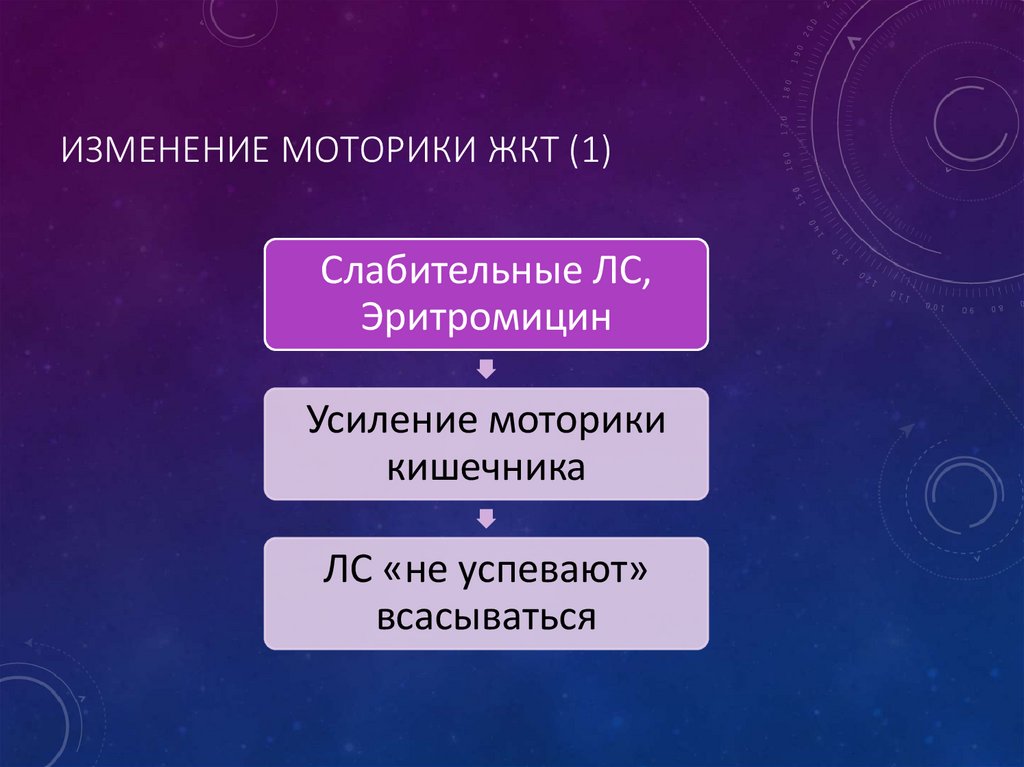 ИЗМЕНЕНИЕ МОТОРИКИ ЖКТ (1)

Слабительные ЛС, Эритромицин

Усиление моторики кишечника

ЛС «не успевают» всасываться